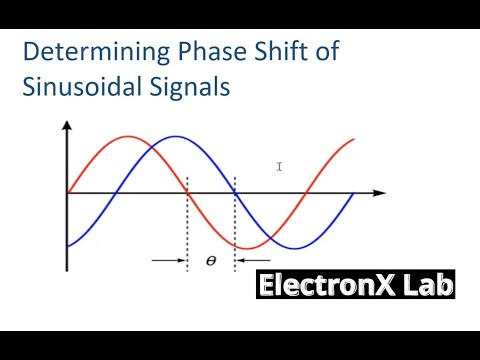 Determining Phase Shift of Sinusoidal Signals

$\theta$

ElectronX Lab